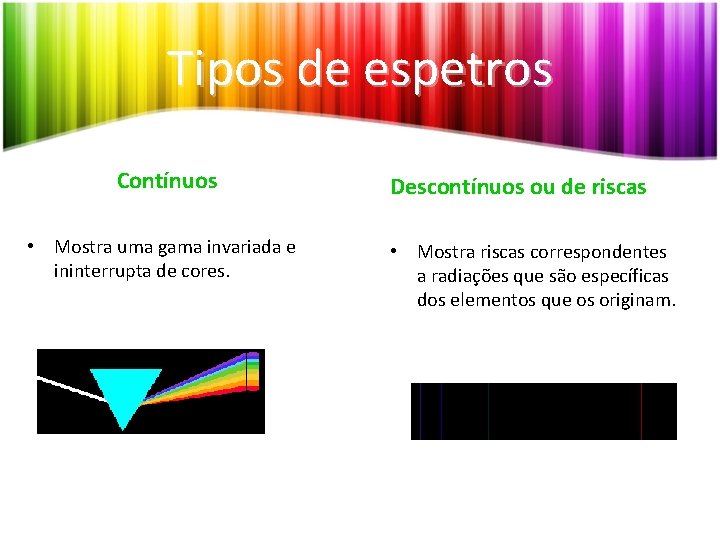 Tipos de espetros

Contínuos

• Mostra uma gama invariada e ininterrupta de cores.

Descontínuos ou de riscas

• Mostra riscas correspondentes a radiações que são específicas dos elementos que os originam.